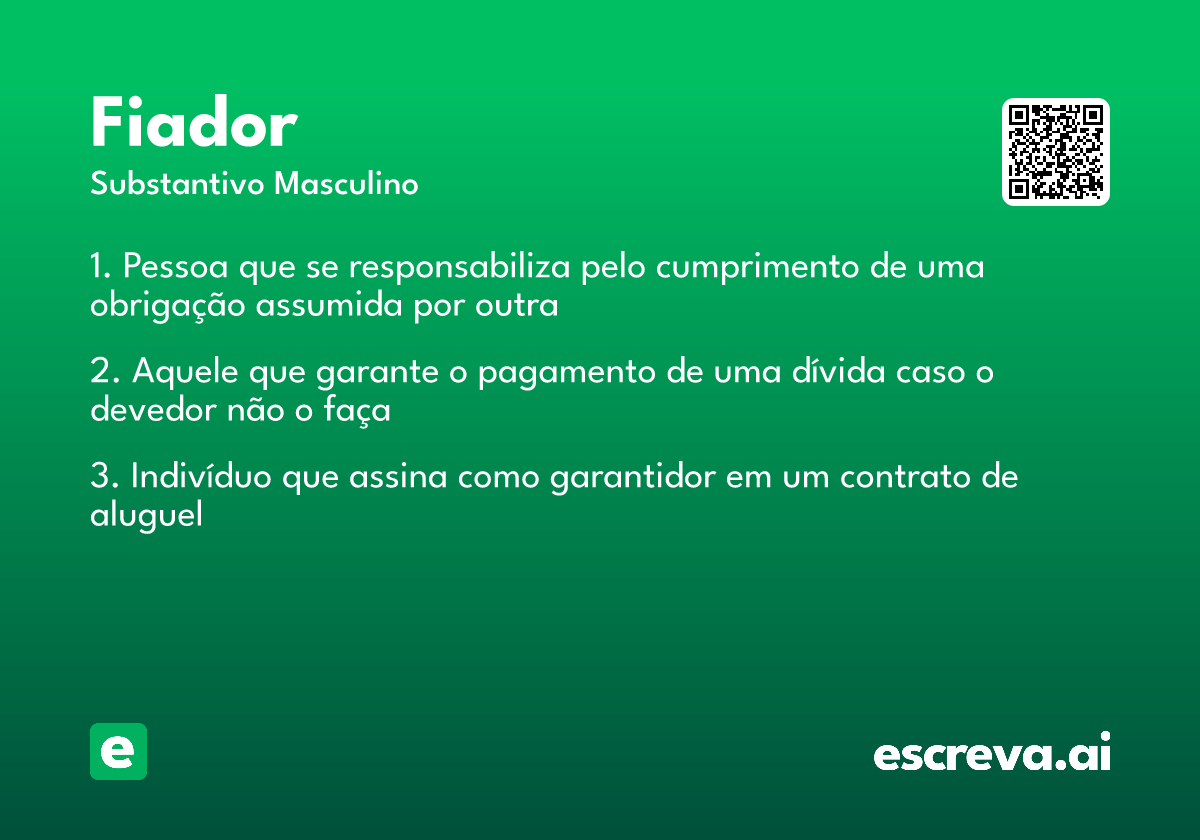 Fiador

Substantivo Masculino

1. Pessoa que se responsabiliza pelo cumprimento de uma obrigação assumida por outra

2. Aquele que garante o pagamento de uma dívida caso o devedor não o faça

3. Indivíduo que assina como garantidor em um contrato de aluguel

e

escreva.ai